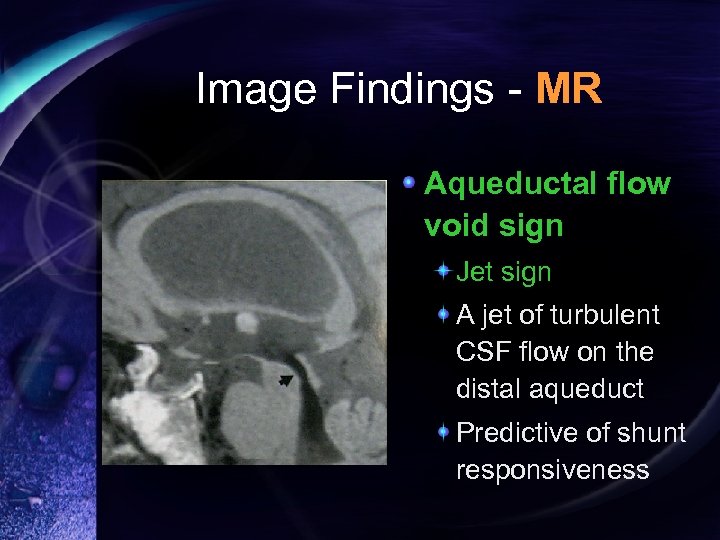 Image Findings - MR

Aqueductal flow void sign

Jet sign

A jet of turbulent CSF flow on the distal aqueduct

Predictive of shunt responsiveness